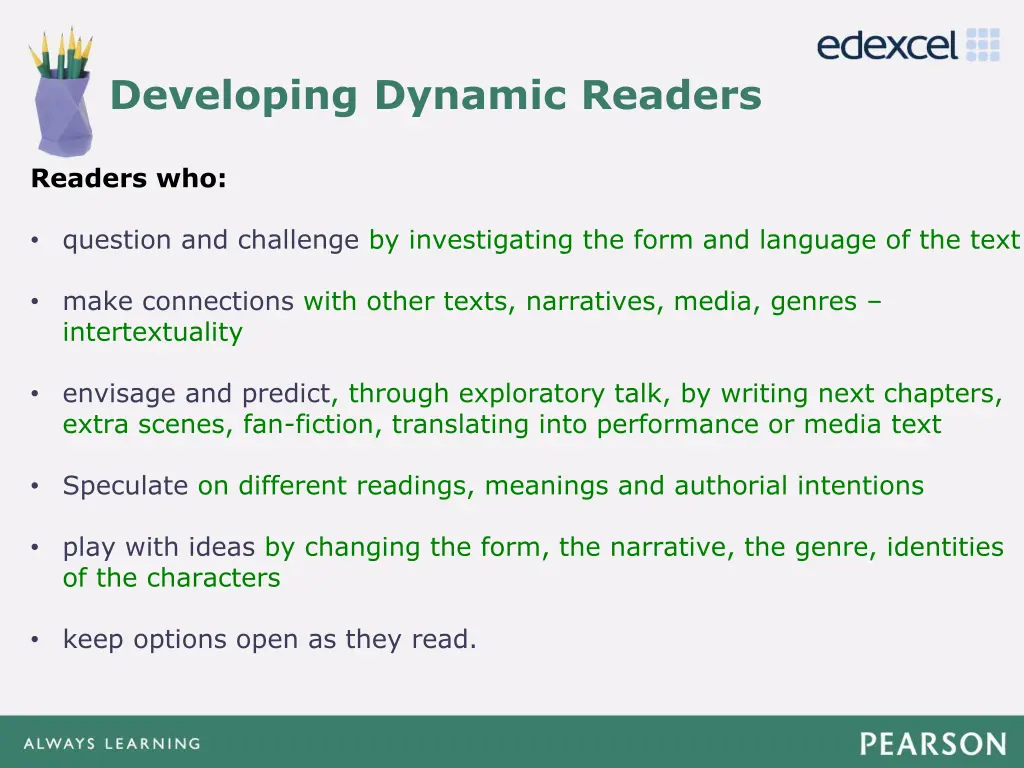 edexcel

Developing Dynamic Readers

Readers who:

• question and challenge by investigating the form and language of the text

• make connections with other texts, narratives, media, genres – intertextuality

• envisage and predict, through exploratory talk, by writing next chapters, extra scenes, fan-fiction, translating into performance or media text

• Speculate on different readings, meanings and authorial intentions

• play with ideas by changing the form, the narrative, the genre, identities of the characters

• keep options open as they read.

ALWAYS LEARNING

PEARSON